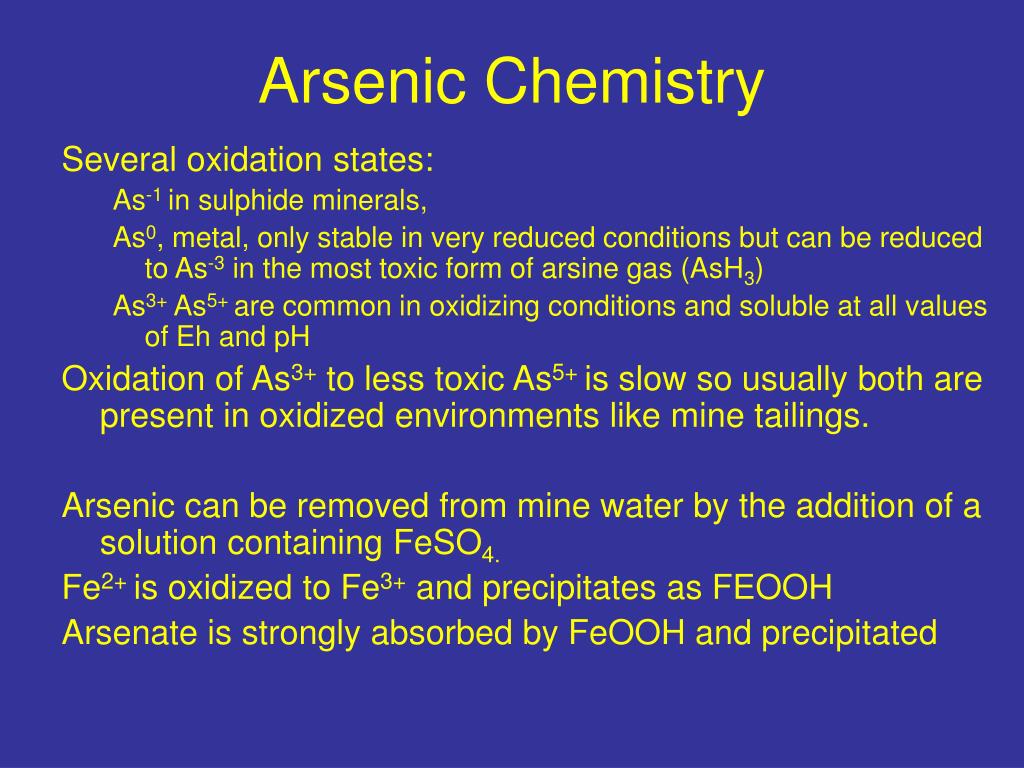 Arsenic Chemistry

Several oxidation states:

$As^{-1}$ in sulphide minerals,

$As^{0}$, metal, only stable in very reduced conditions but can be reduced to $As^{-3}$ in the most toxic form of arsine gas ($AsH_3$)

$As^{3+}$ $As^{5+}$ are common in oxidizing conditions and soluble at all values of Eh and pH

Oxidation of $As^{3+}$ to less toxic $As^{5+}$ is slow so usually both are present in oxidized environments like mine tailings.

Arsenic can be removed from mine water by the addition of a solution containing $FeSO_{4.}$

$Fe^{2+}$ is oxidized to $Fe^{3+}$ and precipitates as FEOOH

Arsenate is strongly absorbed by FeOOH and precipitated